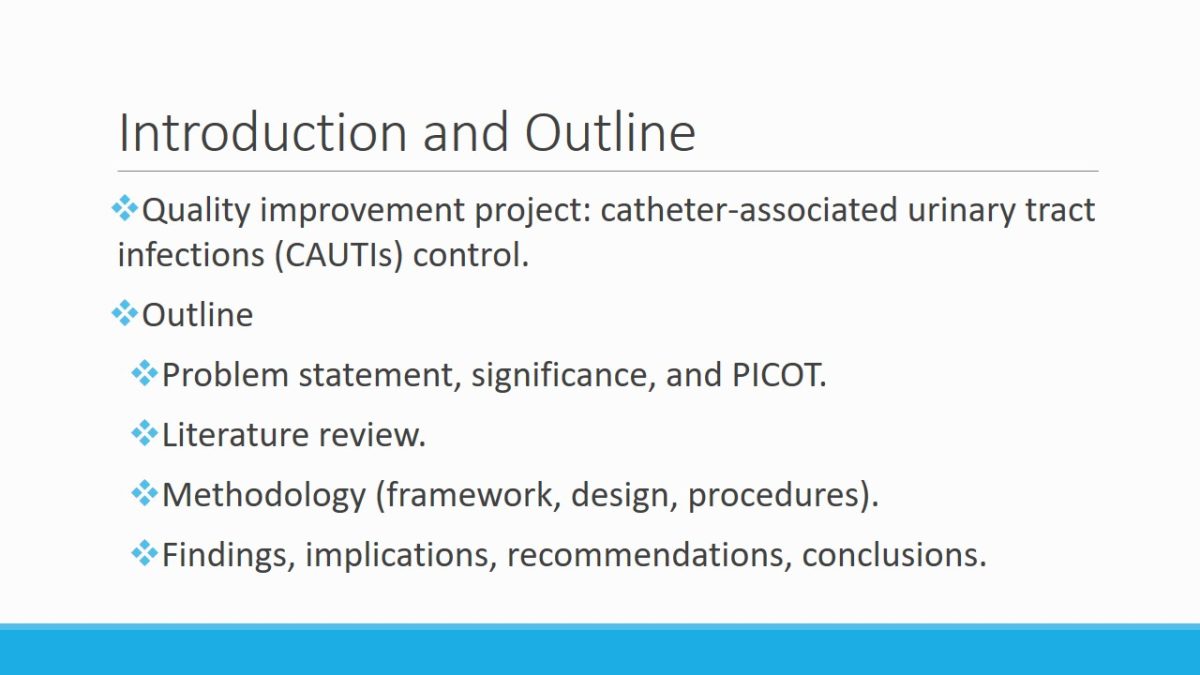 Introduction and Outline

❖Quality improvement project: catheter-associated urinary tract infections (CAUTIs) control.

❖Outline

❖Problem statement, significance, and PICOT.

❖Literature review.

❖Methodology (framework, design, procedures).

❖Findings, implications, recommendations, conclusions.